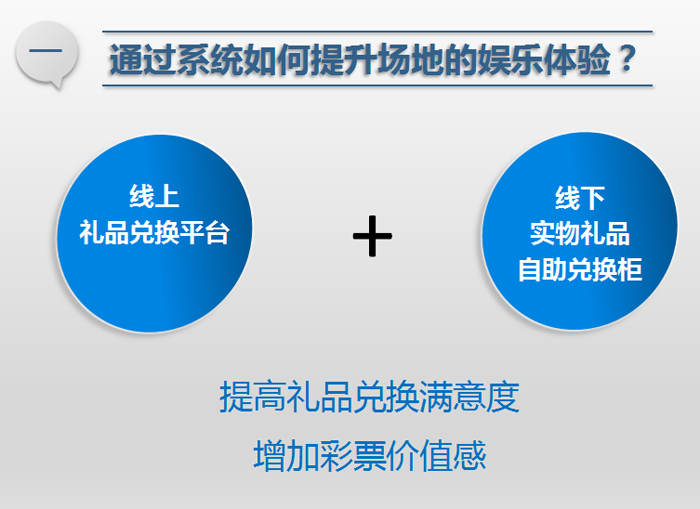 一

通过系统如何提升场地的娱乐体验？

线上
礼品兑换平台

+

线下
实物礼品
自助兑换柜

提高礼品兑换满意度
增加彩票价值感